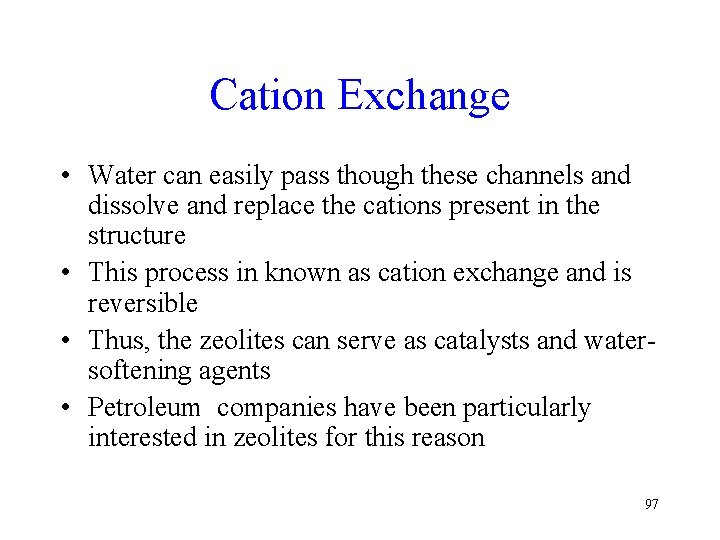 Cation Exchange

• Water can easily pass though these channels and dissolve and replace the cations present in the structure

• This process in known as cation exchange and is reversible

• Thus, the zeolites can serve as catalysts and water-softening agents

• Petroleum companies have been particularly interested in zeolites for this reason

97